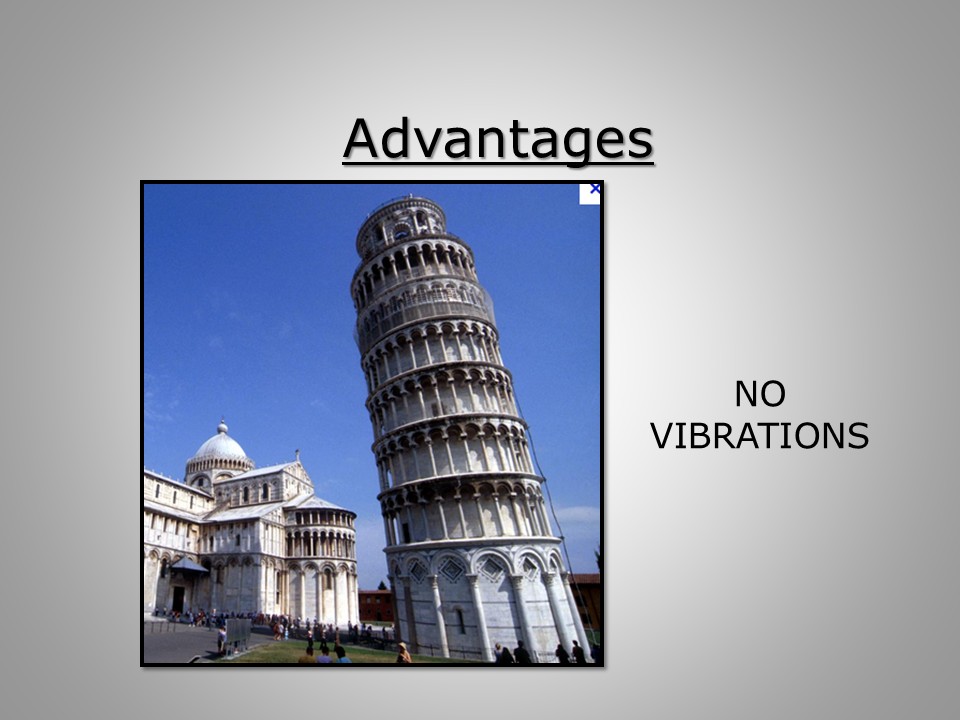 Advantages

NO VIBRATIONS